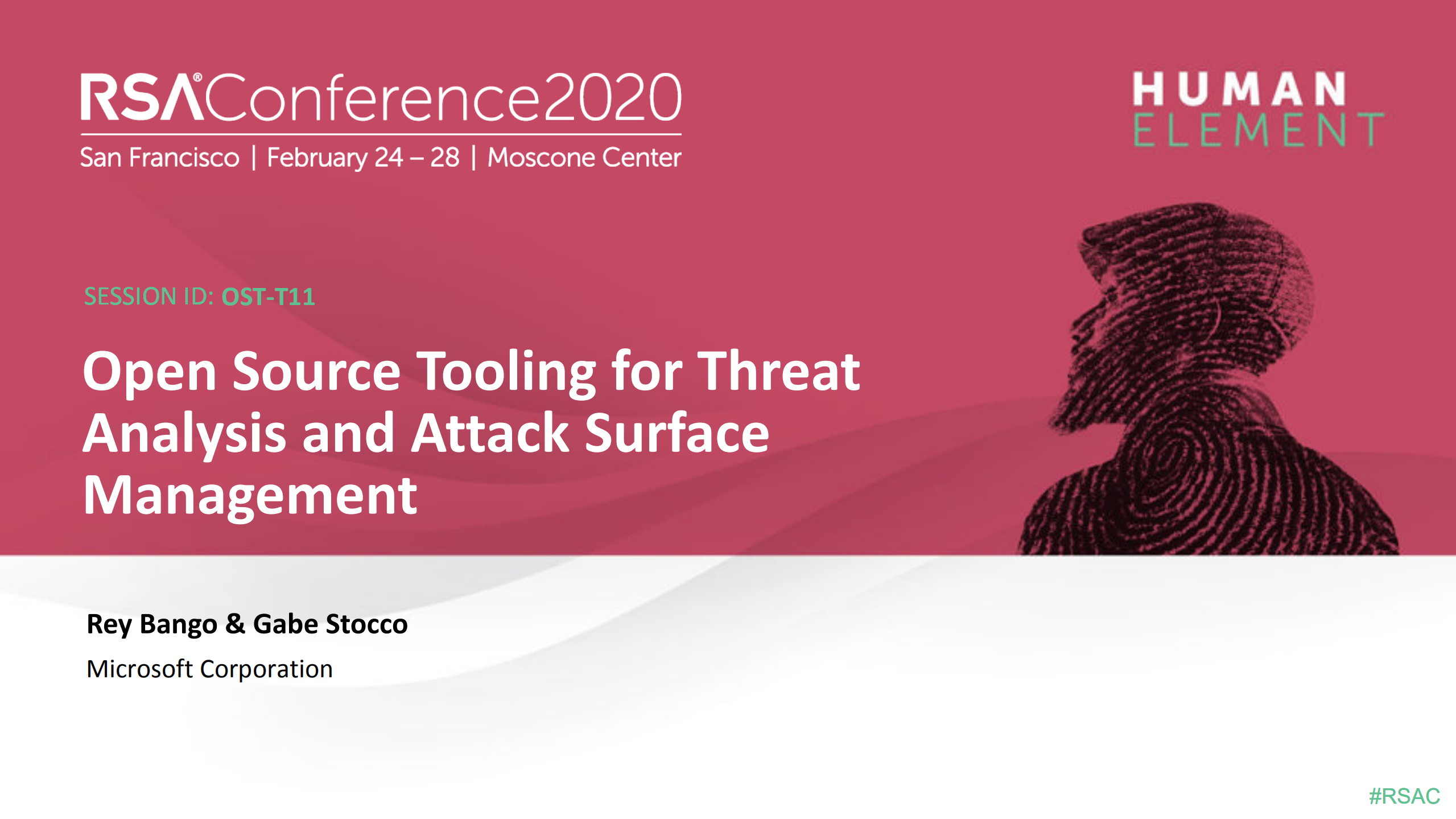 RSA®Conference2020
San Francisco | February 24 – 28 | Moscone Center

HUMAN
ELEMENT

SESSION ID: OST-T11

Open Source Tooling for Threat Analysis and Attack Surface Management

Rey Bango & Gabe Stocco

Microsoft Corporation

#RSAC